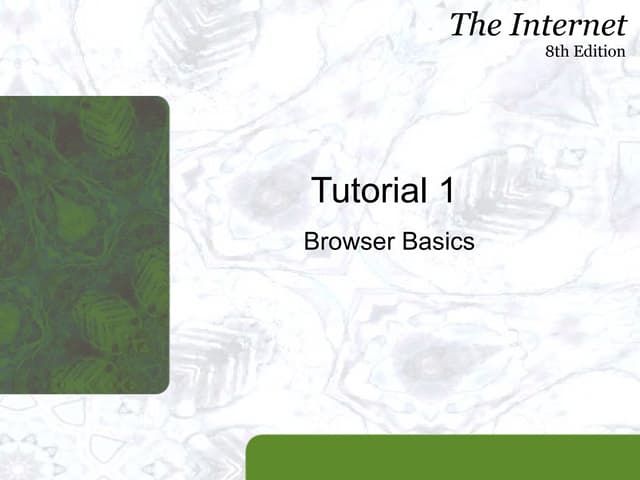 The Internet
8th Edition

Tutorial 1

Browser Basics